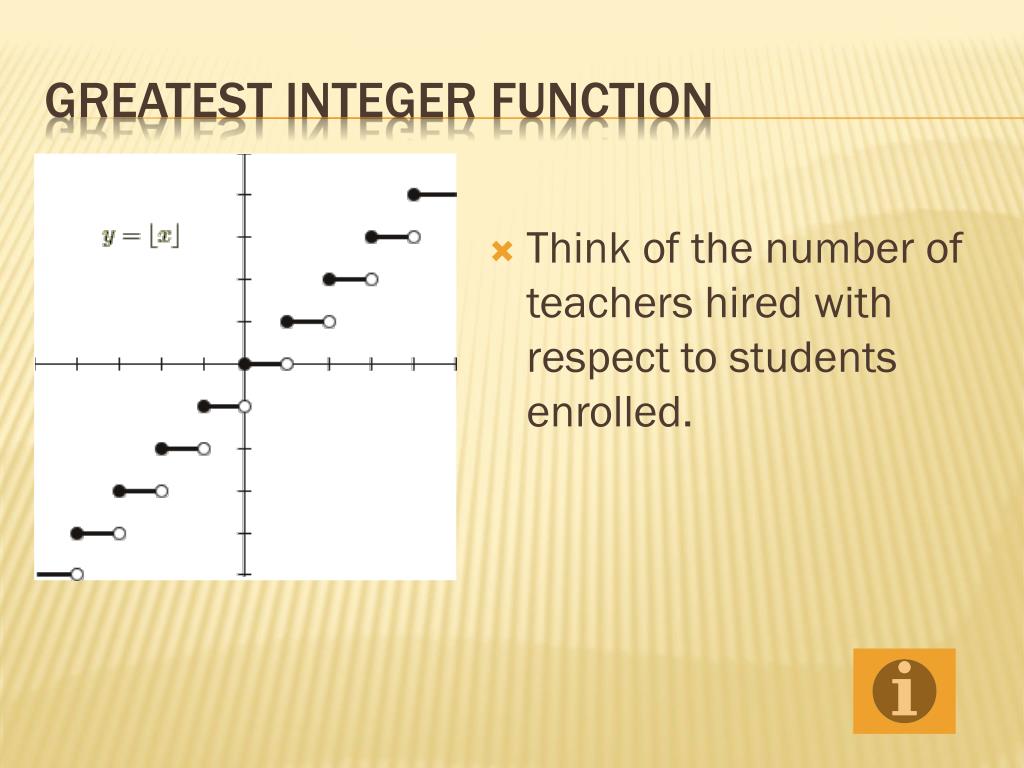 GREATEST INTEGER FUNCTION

$y = \lfloor x \rfloor$

Think of the number of teachers hired with respect to students enrolled.

i